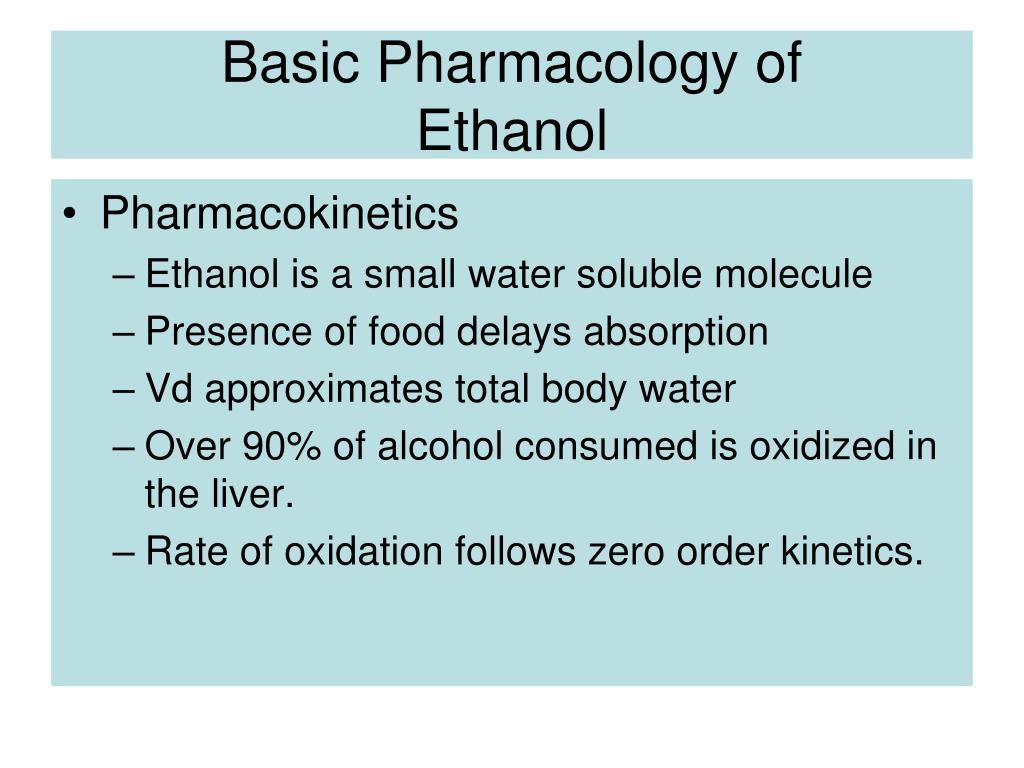 Basic Pharmacology of Ethanol

• Pharmacokinetics
– Ethanol is a small water soluble molecule
– Presence of food delays absorption
– Vd approximates total body water
– Over 90% of alcohol consumed is oxidized in the liver.
– Rate of oxidation follows zero order kinetics.